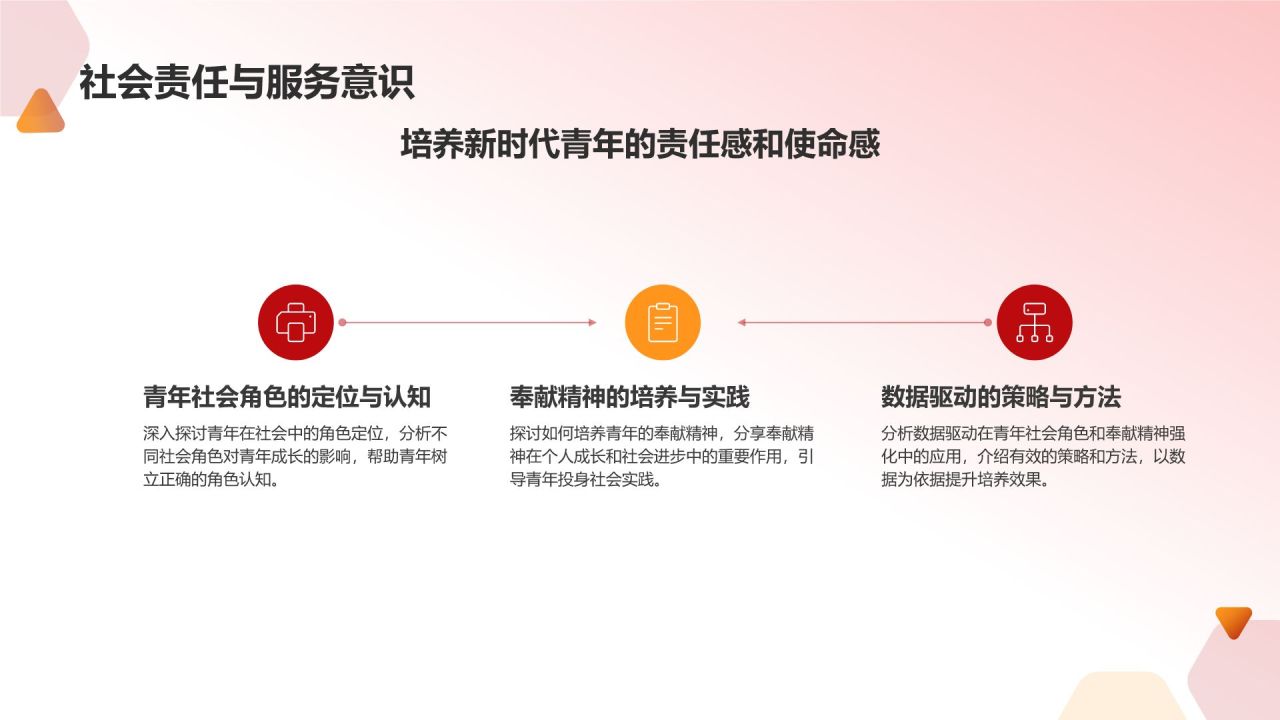 社会责任与服务意识

培养新时代青年的责任感和使命感

青年社会角色的定位与认知

深入探讨青年在社会中的角色定位，分析不同社会角色对青年成长的影响，帮助青年树立正确的角色认知。

奉献精神的培养与实践

探讨如何培养青年的奉献精神，分享奉献精神在个人成长和社会进步中的重要作用，引导青年投身社会实践。

数据驱动的策略与方法

分析数据驱动在青年社会角色和奉献精神强化中的应用，介绍有效的策略和方法，以数据为依据提升培养效果。